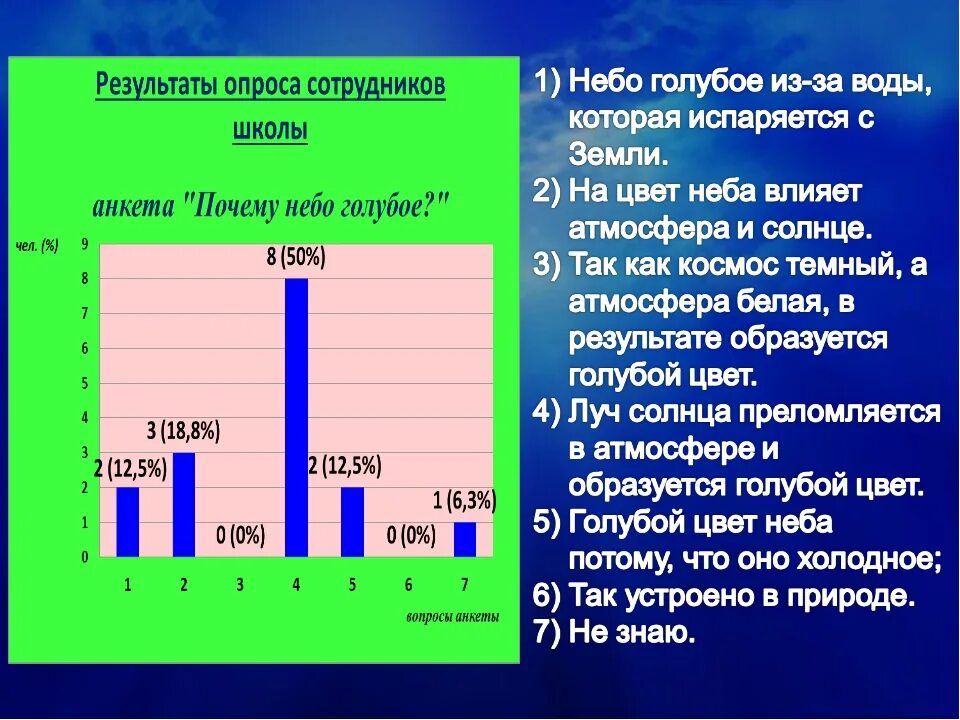 Результаты опроса сотрудников школы

анкета "Почему небо голубое?"

чел. (%)

9
8
7
6
5
4
3
2
1
0

2 (12,5%)
3 (18,8%)
0 (0%)
8 (50%)
2 (12,5%)
0 (0%)
1 (6,3%)

1 2 3 4 5 6 7

вопросы анкеты

1) Небо голубое из-за воды, которая испаряется с Земли.
2) На цвет неба влияет атмосфера и солнце.
3) Так как космос темный, а атмосфера белая, в результате образуется голубой цвет.
4) Луч солнца преломляется в атмосфере и образуется голубой цвет.
5) Голубой цвет неба потому, что оно холодное;
6) Так устроено в природе.
7) Не знаю.